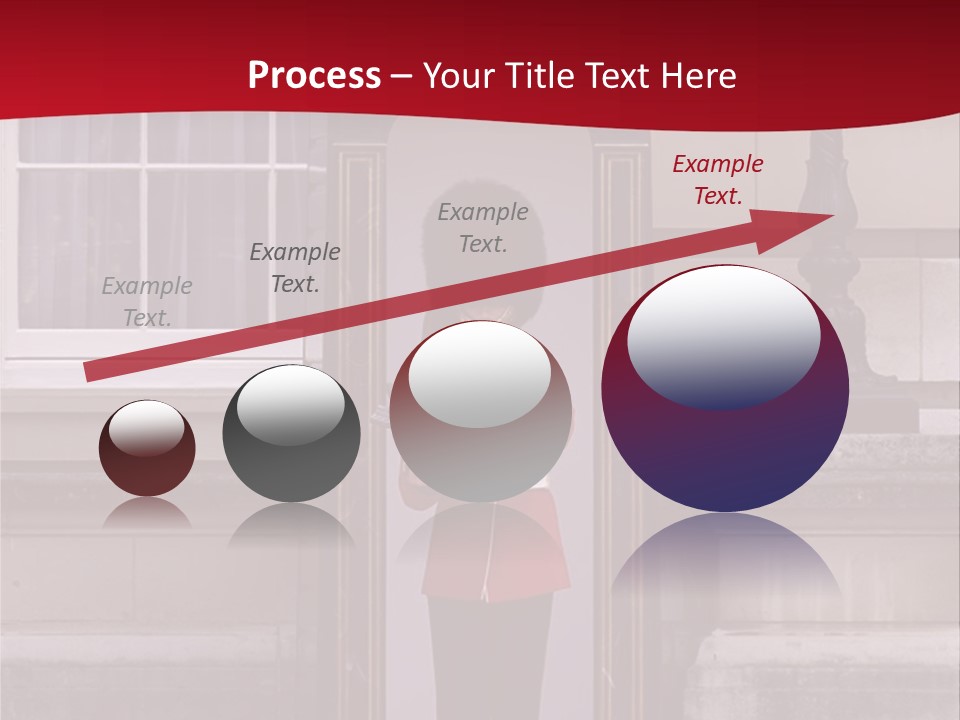 Process – Your Title Text Here

Example Text.

Example Text.

Example Text.

Example Text.